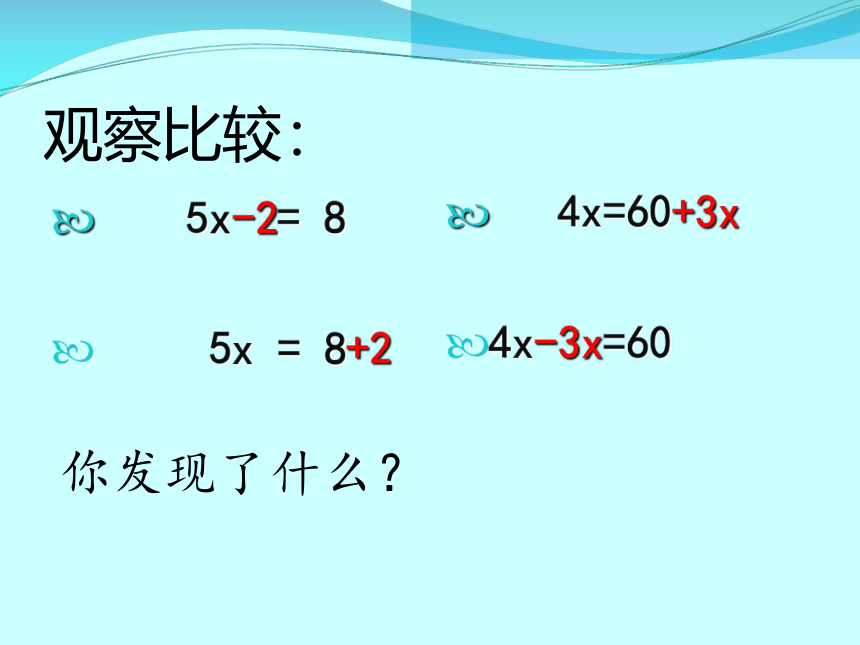 观察比较：

$5x-2=8$

$5x=8+2$

$4x=60+3x$

$4x-3x=60$

你发现了什么？